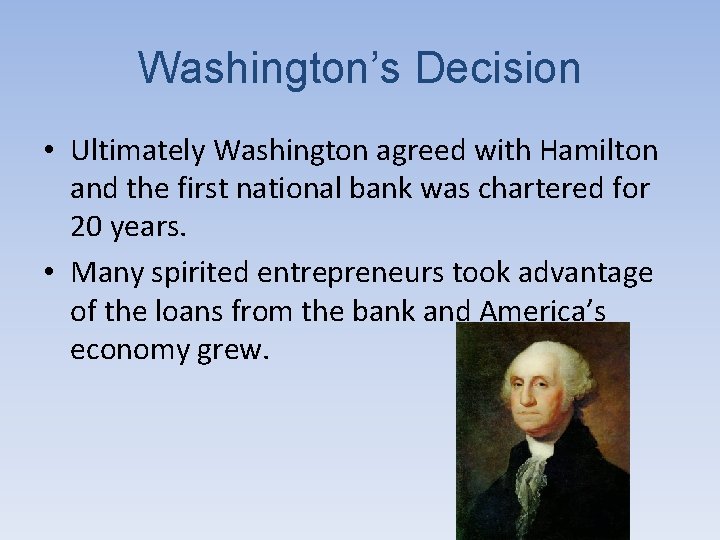 Washington's Decision

• Ultimately Washington agreed with Hamilton and the first national bank was chartered for 20 years.
• Many spirited entrepreneurs took advantage of the loans from the bank and America's economy grew.